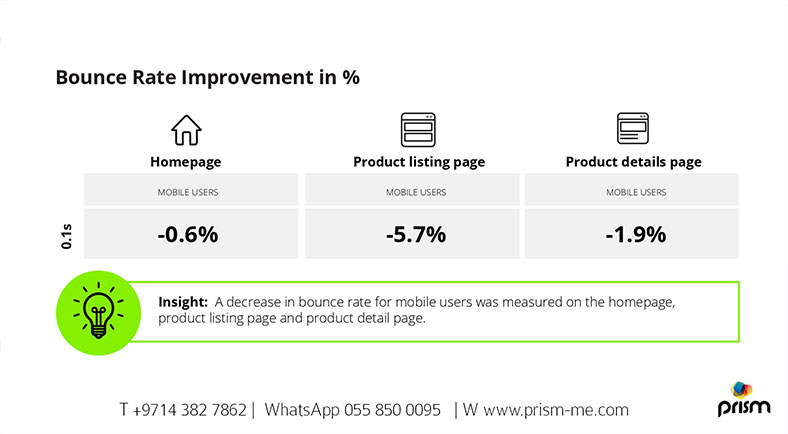 Bounce Rate Improvement in %

| | Homepage | Product listing page | Product details page |
|---|---|---|---|
| | MOBILE USERS | MOBILE USERS | MOBILE USERS |
| 0.1s | -0.6% | -5.7% | -1.9% |

Insight: A decrease in bounce rate for mobile users was measured on the homepage, product listing page and product detail page.

T +9714 382 7862 | WhatsApp 055 850 0095 | W www.prism-me.com

prism